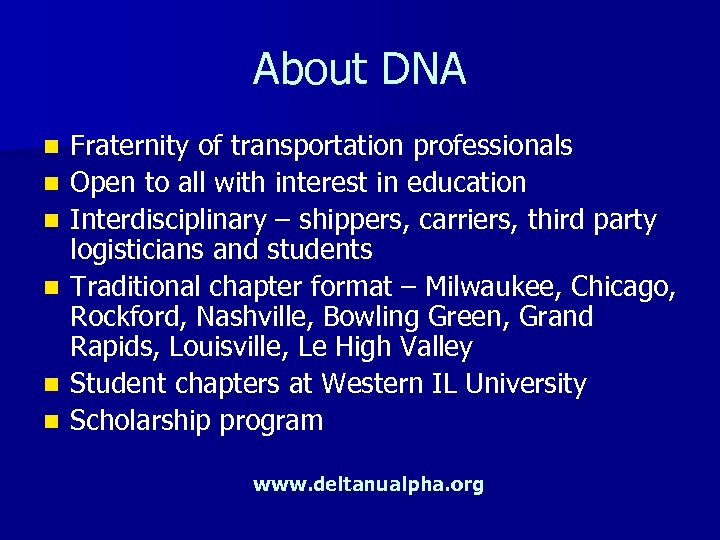 About DNA

- Fraternity of transportation professionals
- Open to all with interest in education
- Interdisciplinary – shippers, carriers, third party logisticians and students
- Traditional chapter format – Milwaukee, Chicago, Rockford, Nashville, Bowling Green, Grand Rapids, Louisville, Le High Valley
- Student chapters at Western IL University
- Scholarship program

www.deltanualpha.org